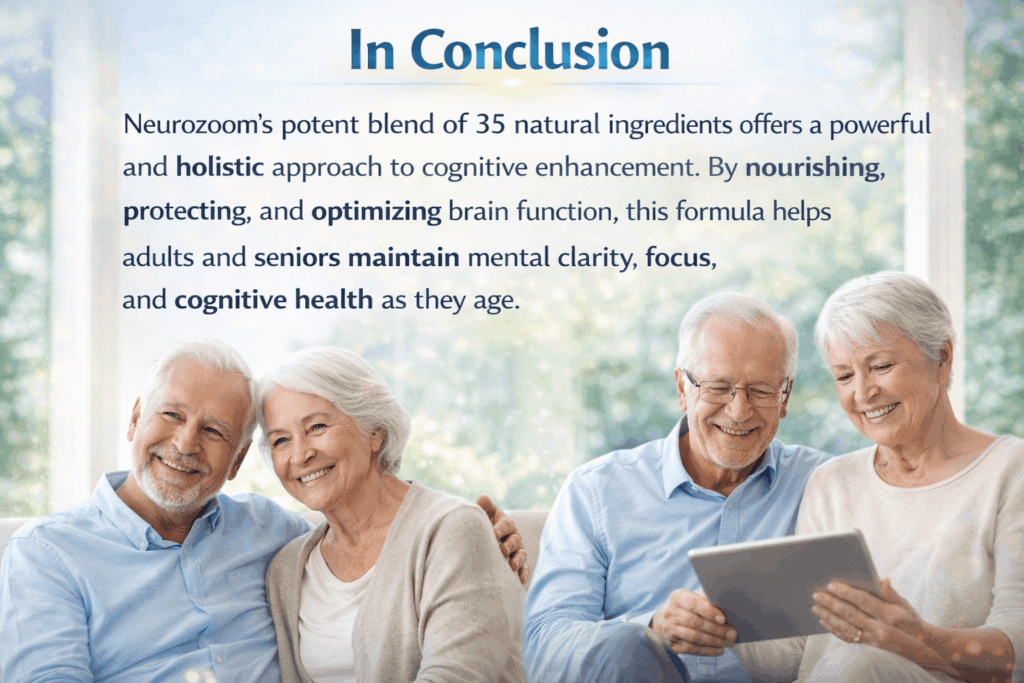 In Conclusion

Neurozoom's potent blend of 35 natural ingredients offers a powerful and holistic approach to cognitive enhancement. By nourishing, protecting, and optimizing brain function, this formula helps adults and seniors maintain mental clarity, focus, and cognitive health as they age.